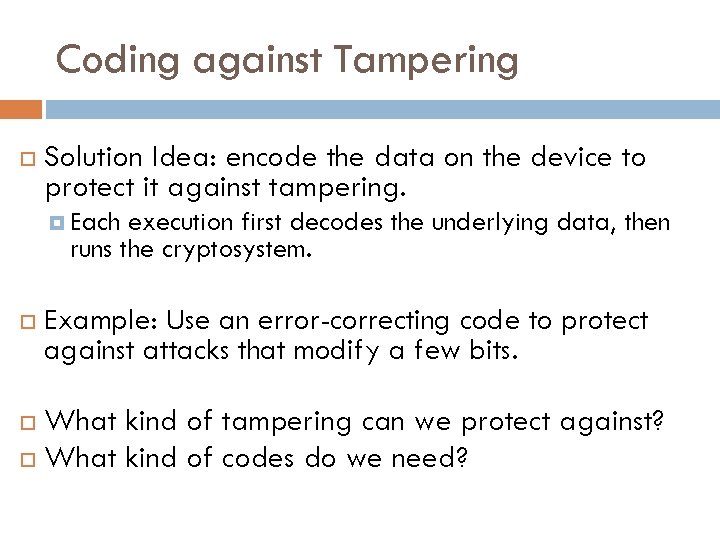 Coding against Tampering

Solution Idea: encode the data on the device to protect it against tampering.

Each execution first decodes the underlying data, then runs the cryptosystem.

Example: Use an error-correcting code to protect against attacks that modify a few bits.

What kind of tampering can we protect against?

What kind of codes do we need?